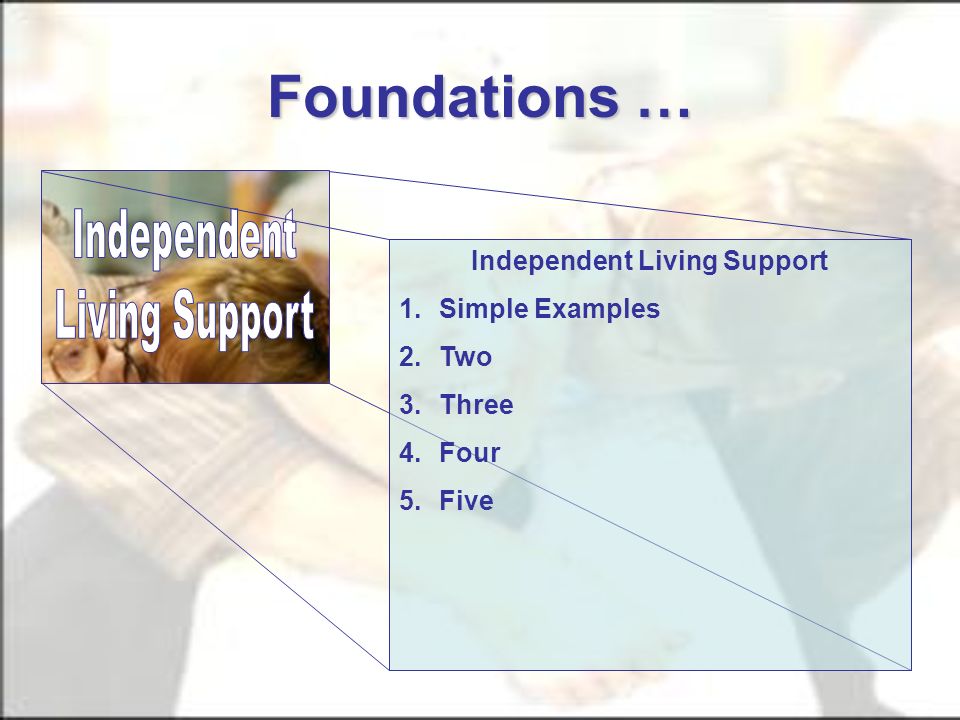 Foundations …

Independent Living Support

Independent Living Support

1. Simple Examples
2. Two
3. Three
4. Four
5. Five